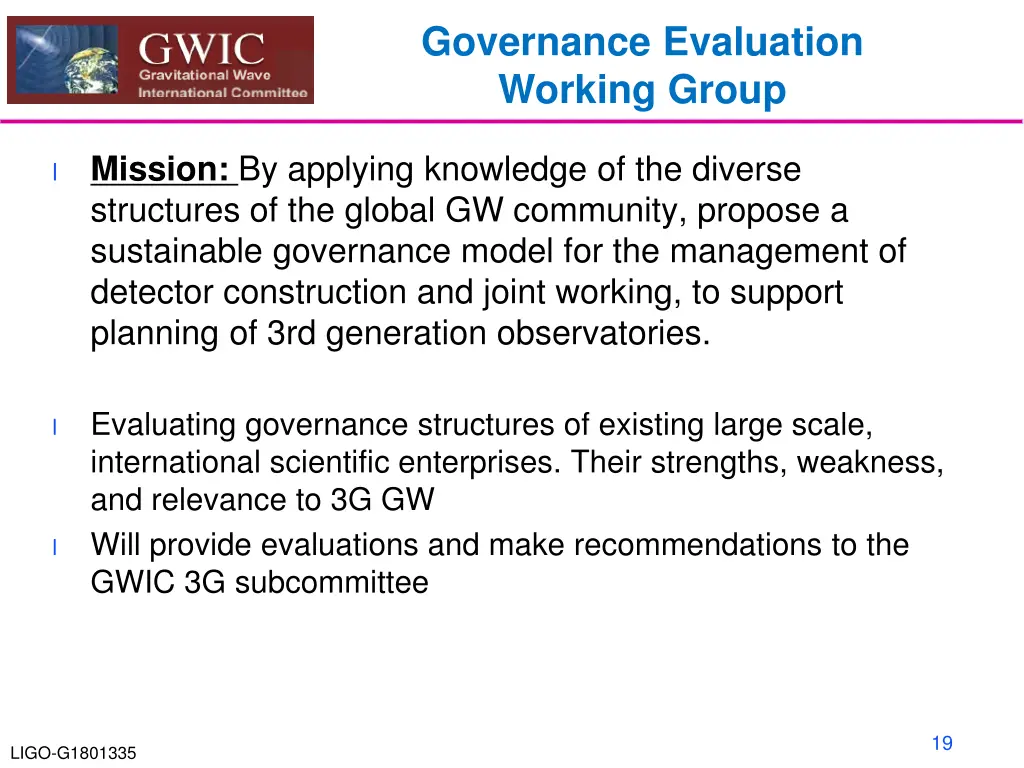 GWIC
Gravitational Wave
International Committee

Governance Evaluation Working Group

l Mission: By applying knowledge of the diverse structures of the global GW community, propose a sustainable governance model for the management of detector construction and joint working, to support planning of 3rd generation observatories.

l Evaluating governance structures of existing large scale, international scientific enterprises. Their strengths, weakness, and relevance to 3G GW

l Will provide evaluations and make recommendations to the GWIC 3G subcommittee

LIGO-G1801335

19